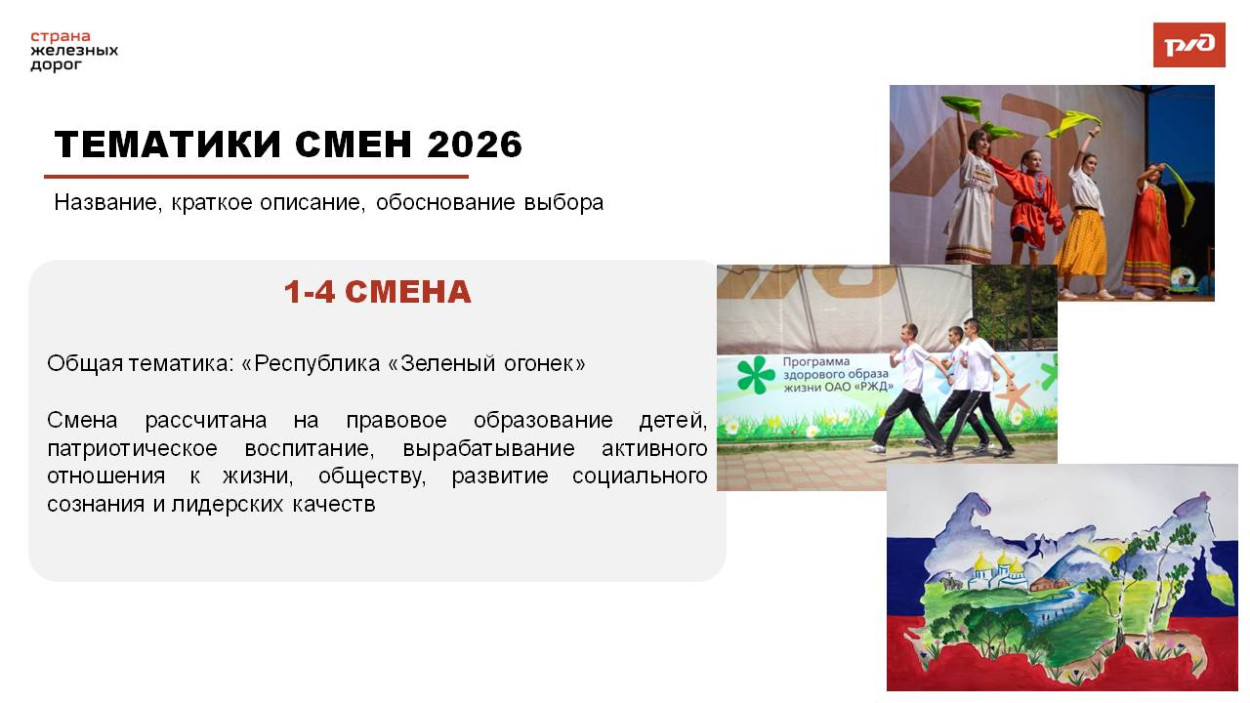 страна
железных
дорог

РЖД

ТЕМАТИКИ СМЕН 2026

Название, краткое описание, обоснование выбора

1-4 СМЕНА

Общая тематика: «Республика «Зеленый огонек»

Смена рассчитана на правовое образование детей, патриотическое воспитание, вырабатывание активного отношения к жизни, обществу, развитие социального сознания и лидерских качеств

Программа здорового образа жизни ОАО «РЖД»